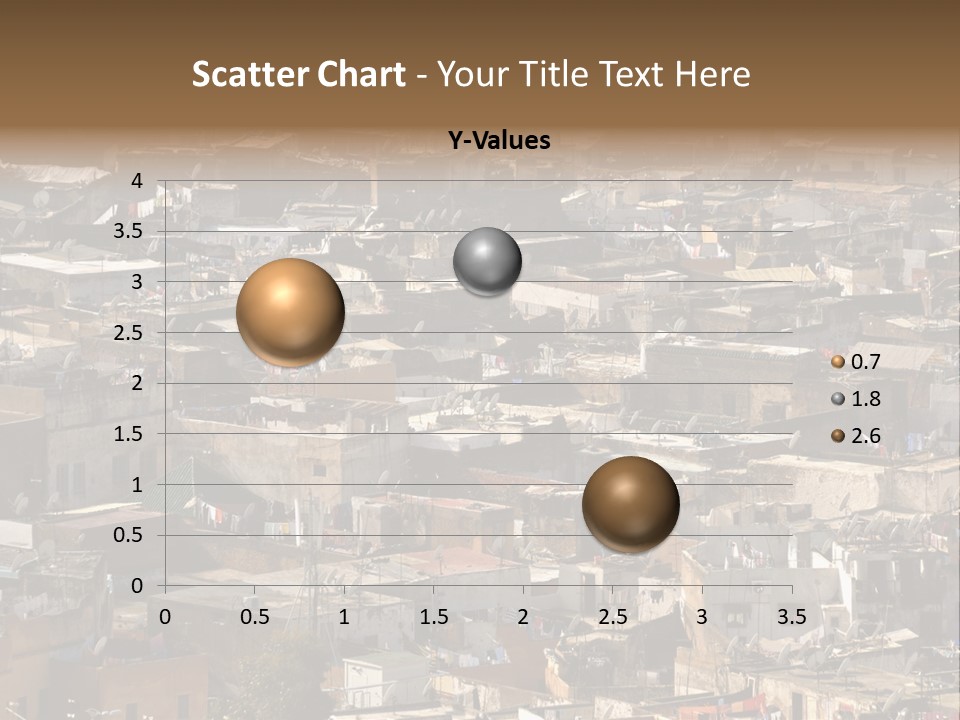 Scatter Chart - Your Title Text Here

Y-Values

4
3.5
3
2.5
2
1.5
1
0.5
0

0 0.5 1 1.5 2 2.5 3 3.5

0.7
1.8
2.6